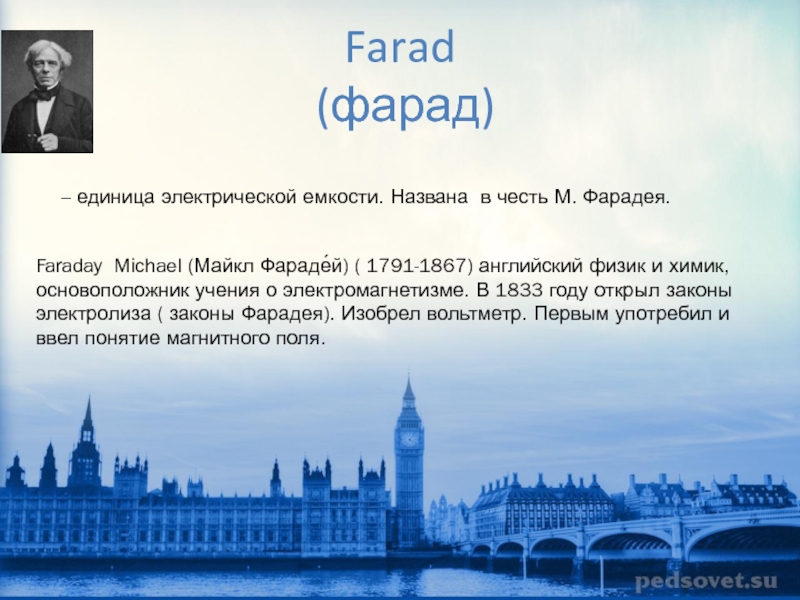 Farad
(фарад)

– единица электрической емкости. Названа в честь М. Фарадея.

Faraday Michael (Майкл Фараде́й) ( 1791-1867) английский физик и химик, основоположник учения о электромагнетизме. В 1833 году открыл законы электролиза ( законы Фарадея). Изобрел вольтметр. Первым употребил и ввел понятие магнитного поля.

pedsovet.su